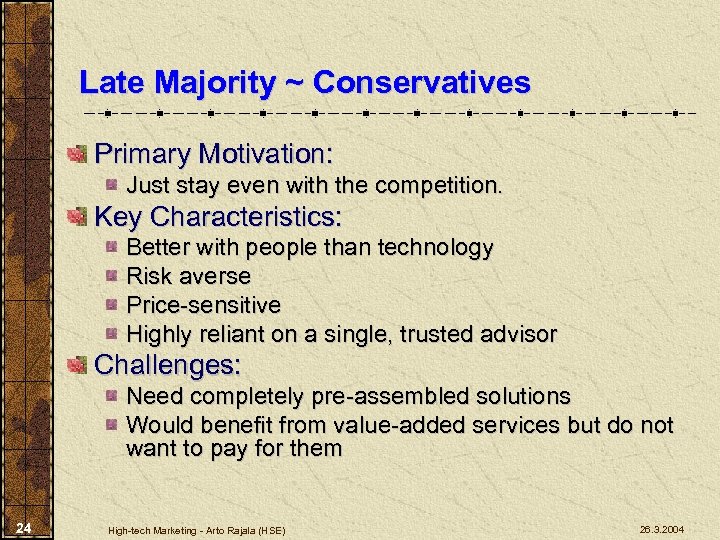 Late Majority ~ Conservatives

Primary Motivation:

Just stay even with the competition.

Key Characteristics:

Better with people than technology

Risk averse

Price-sensitive

Highly reliant on a single, trusted advisor

Challenges:

Need completely pre-assembled solutions

Would benefit from value-added services but do not want to pay for them

24

High-tech Marketing - Arto Rajala (HSE)

26.3.2004